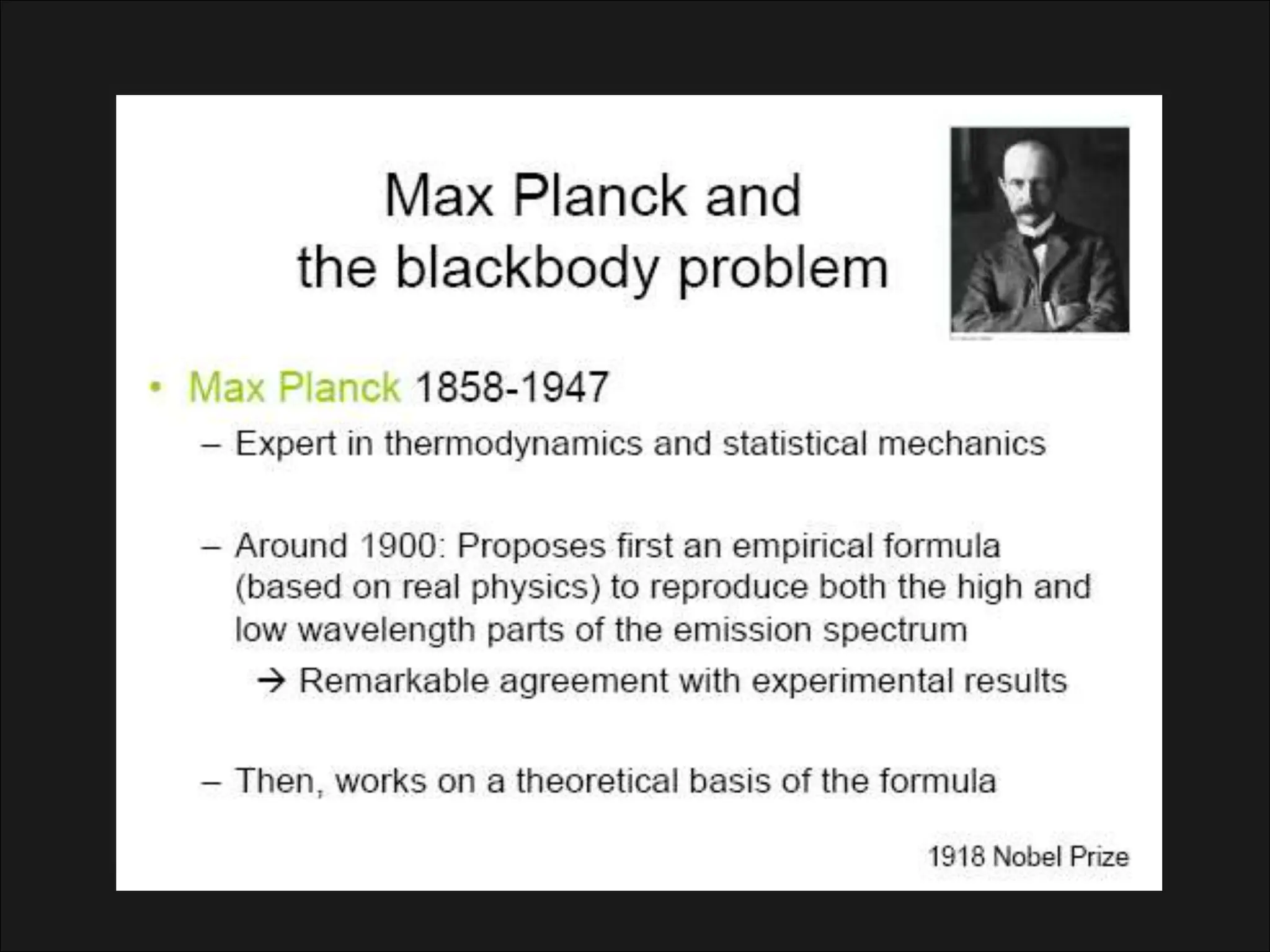 Max Planck and
the blackbody problem

• Max Planck 1858-1947

– Expert in thermodynamics and statistical mechanics

– Around 1900: Proposes first an empirical formula (based on real physics) to reproduce both the high and low wavelength parts of the emission spectrum

→ Remarkable agreement with experimental results

– Then, works on a theoretical basis of the formula

1918 Nobel Prize